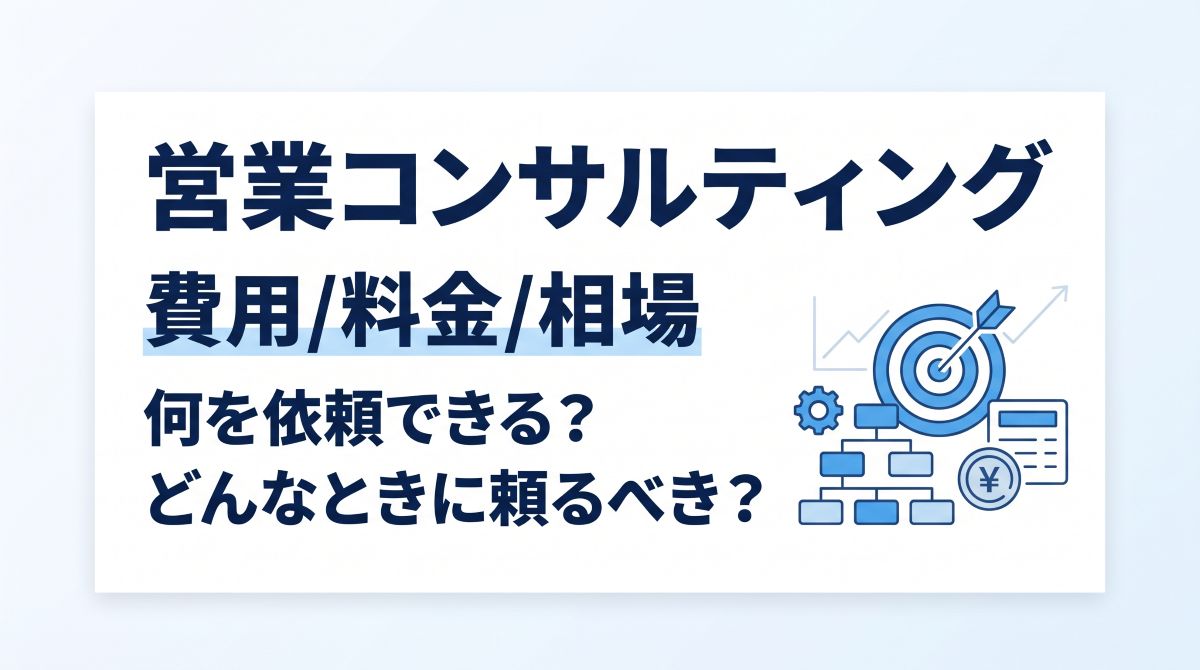 営業コンサルティング
費用/料金/相場
何を依頼できる？
どんなときに頼るべき？
¥